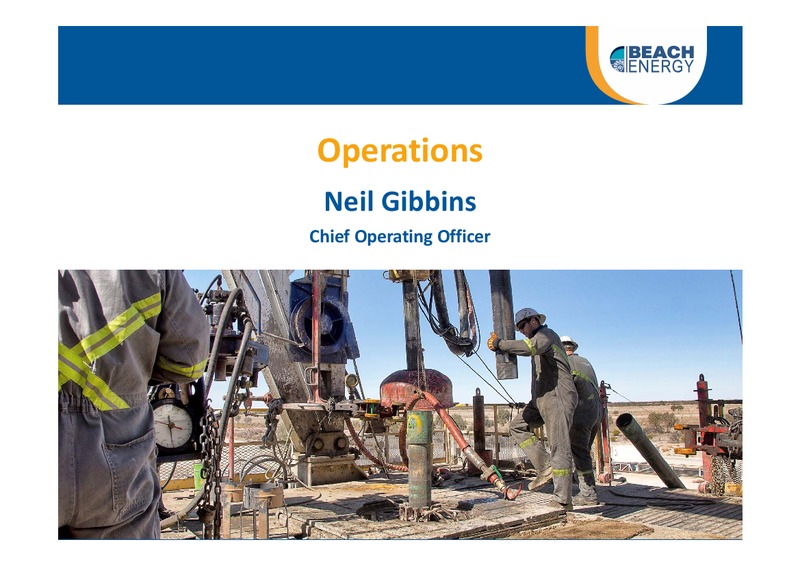 BEACH ENERGY

Operations

Neil Gibbins

Chief Operating Officer